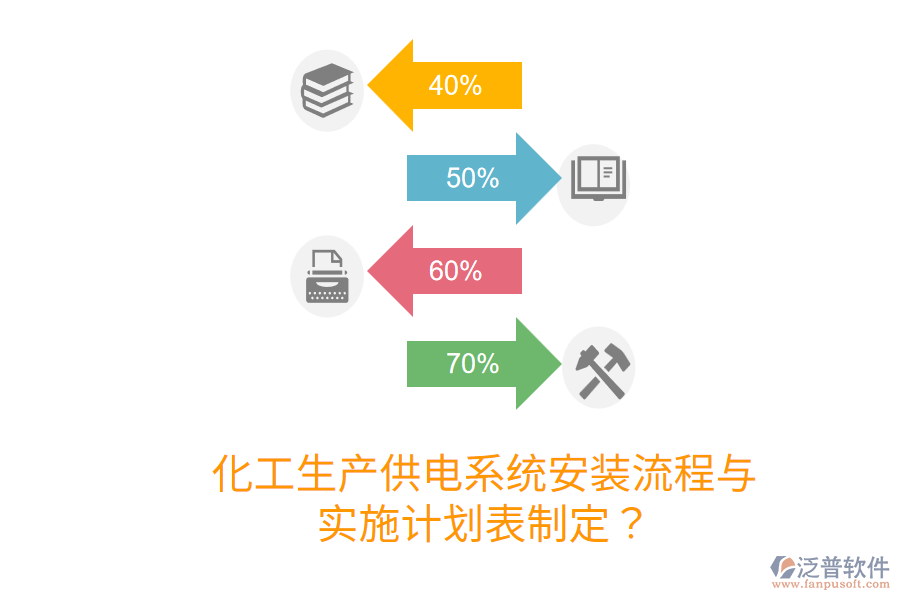 40%

50%

60%

70%

化工生产供电系统安装流程与实施计划表制定？

泛普软件
www.fanpusoft.com